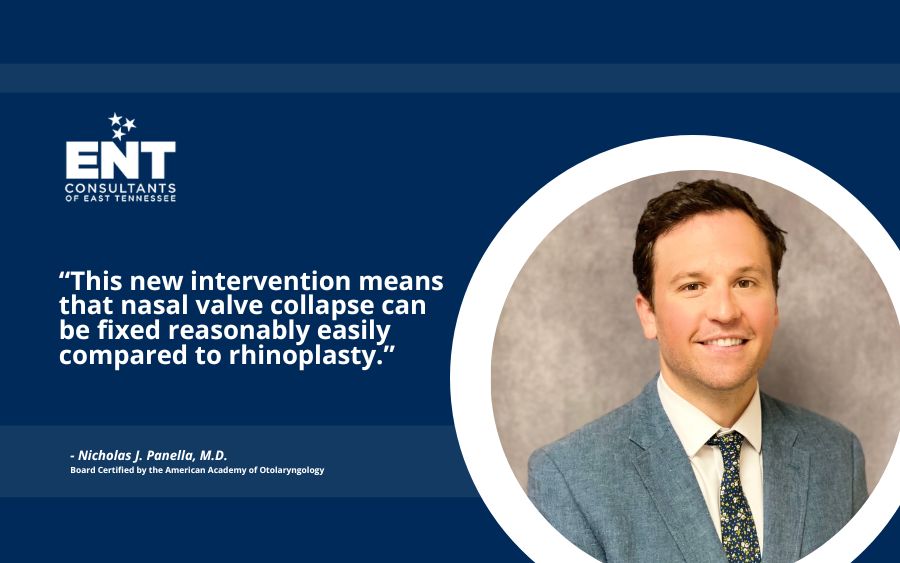 ENT
CONSULTANTS
OF EAST TENNESSEE

“This new intervention means that nasal valve collapse can be fixed reasonably easily compared to rhinoplasty.”

- Nicholas J. Panella, M.D.
Board Certified by the American Academy of Otolaryngology